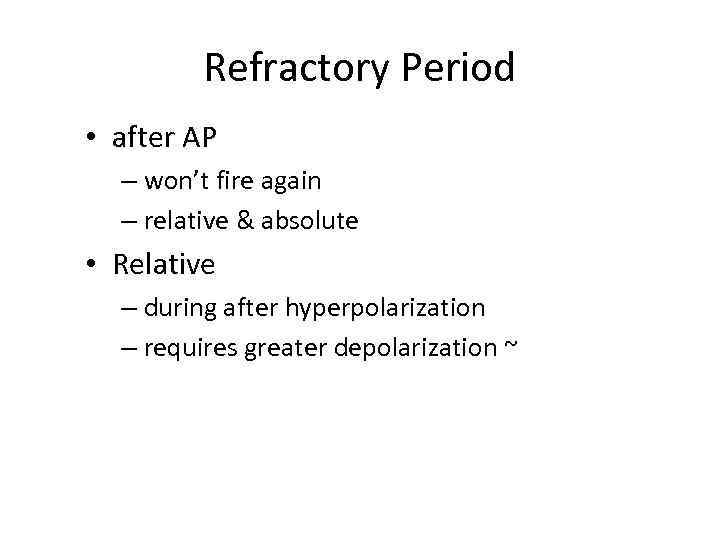 Refractory Period

• after AP
– won't fire again
– relative & absolute

• Relative
– during after hyperpolarization
– requires greater depolarization ~